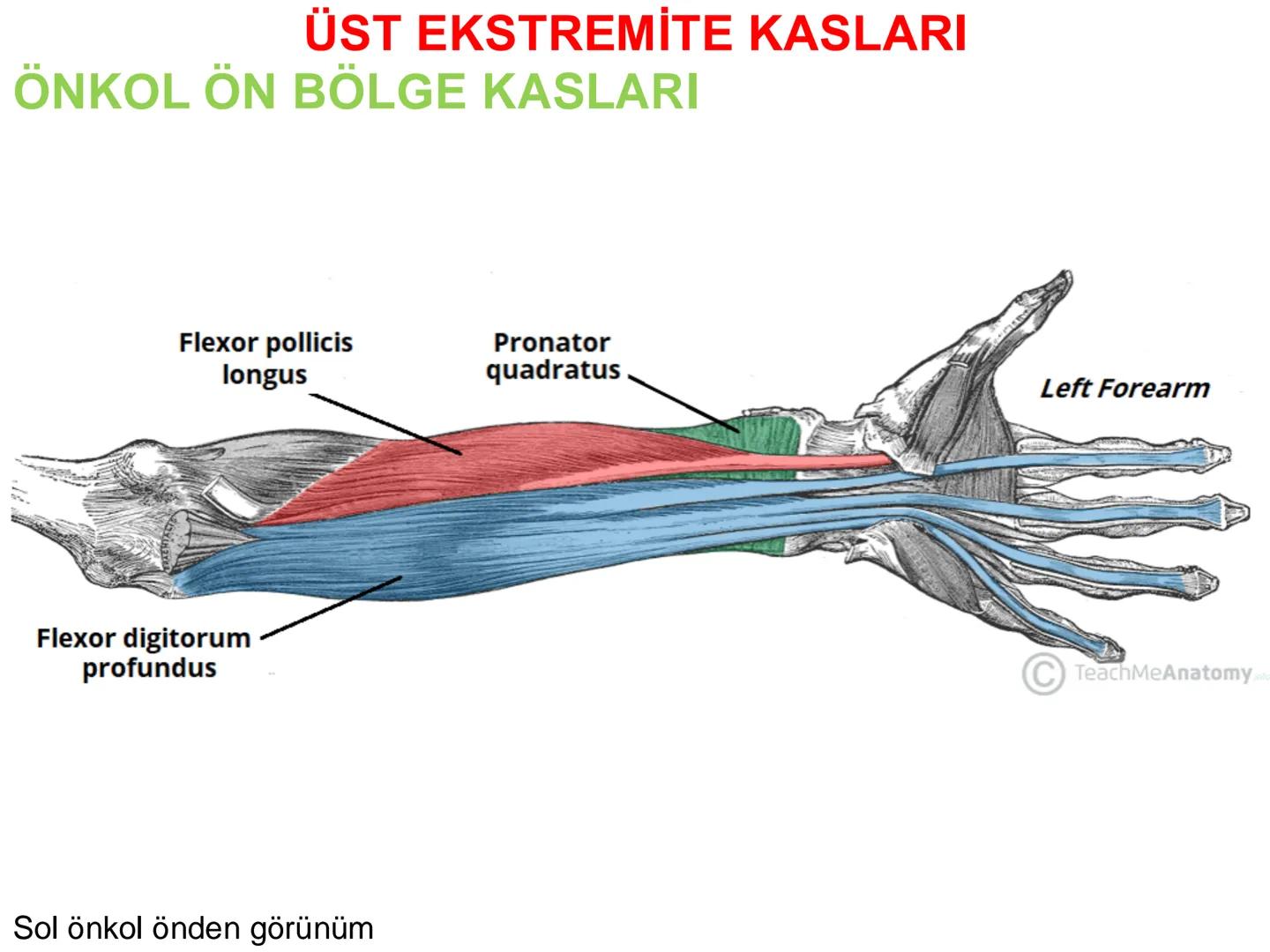 ÜST EKSTREMİTE KASLARI
ÖNKOL ÖN BÖLGE KASLARI

Flexor pollicis longus

Pronator quadratus

Left Forearm

Flexor digitorum profundus

© TeachMeAnatomy

Sol önkol önden görünüm